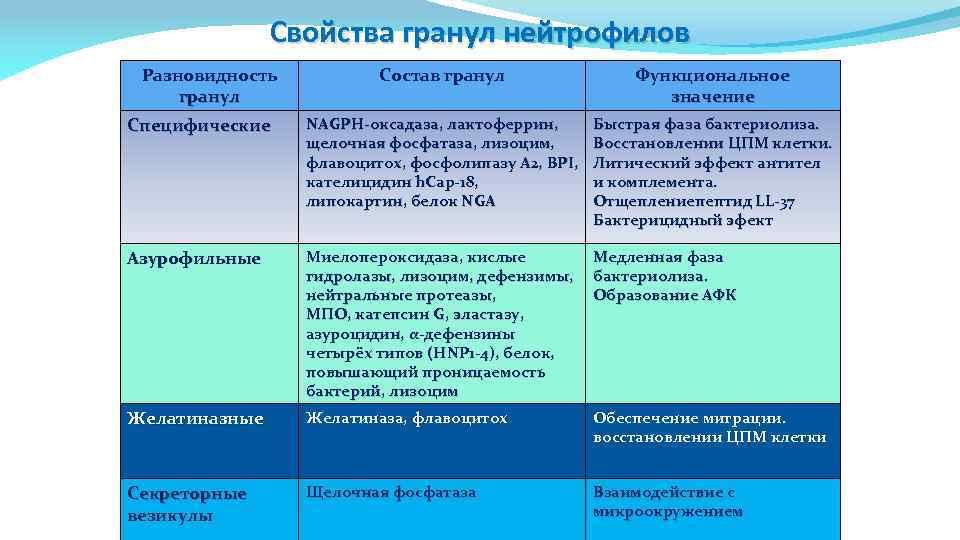 Свойства гранул нейтрофилов

| Разновидность гранул | Состав гранул | Функциональное значение |
|---|---|---|
| Специфические | NAGPH-оксадаза, лактоферрин, щелочная фосфатаза, лизоцим, флавоцитох, фосфолипазу А2, BPI, кателицидин hCap-18, липокартин, белок NGA | Быстрая фаза бактериолиза. Восстановлении ЦПМ клетки. Литический эффект антител и комплемента. Отщеплениепептид LL-37 Бактерицидный эфект |
| Азурофильные | Миелопероксидаза, кислые гидролазы, лизоцим, дефензимы, нейтральные протеазы, МПО, катепсин G, эластазу, азуроцидин, α-дефензины четырёх типов (HNP1-4), белок, повышающий проницаемость бактерий, лизоцим | Медленная фаза бактериолиза. Образование АФК |
| Желатиназные | Желатиназа, флавоцитох | Обеспечение миграции. восстановлении ЦПМ клетки |
| Секреторные везикулы | Щелочная фосфатаза | Взаимодействие с микроокружением |